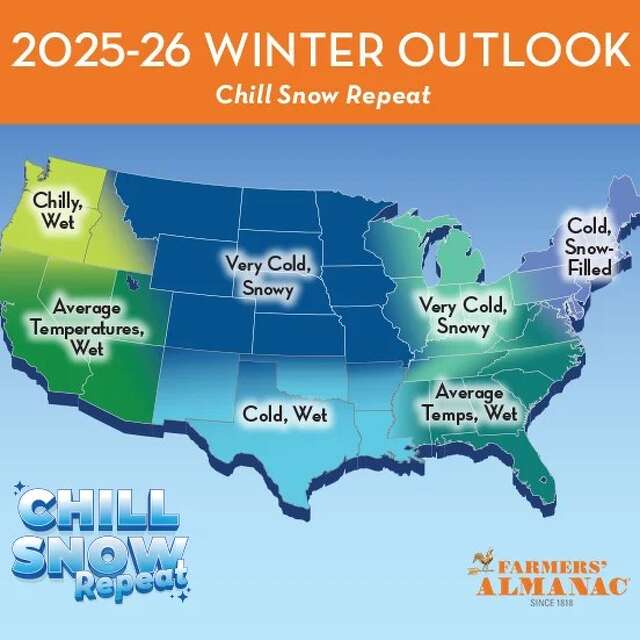 2025-26 WINTER OUTLOOK
Chill Snow Repeat

Chilly, Wet

Very Cold, Snowy

Cold, Snow-Filled

Average Temperatures, Wet

Very Cold, Snowy

Cold, Wet

Average Temps, Wet

CHILL SNOW Repeat

FARMERS' ALMANAC
SINCE 1818